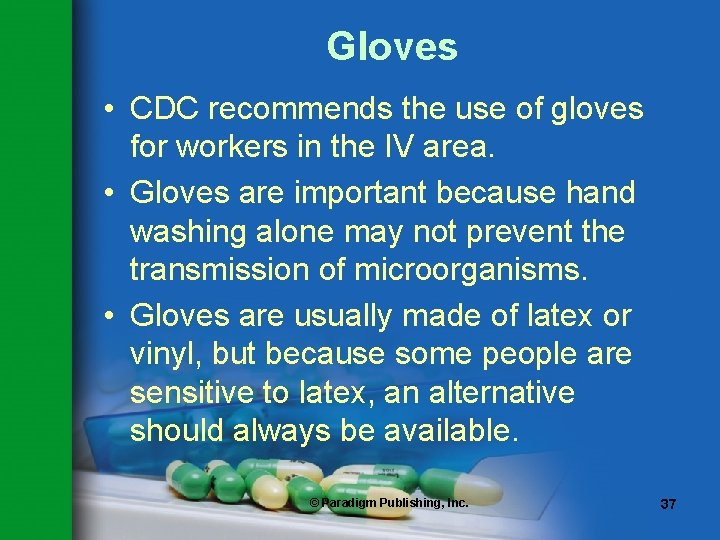 Gloves

• CDC recommends the use of gloves for workers in the IV area.

• Gloves are important because hand washing alone may not prevent the transmission of microorganisms.

• Gloves are usually made of latex or vinyl, but because some people are sensitive to latex, an alternative should always be available.

© Paradigm Publishing, Inc.

37